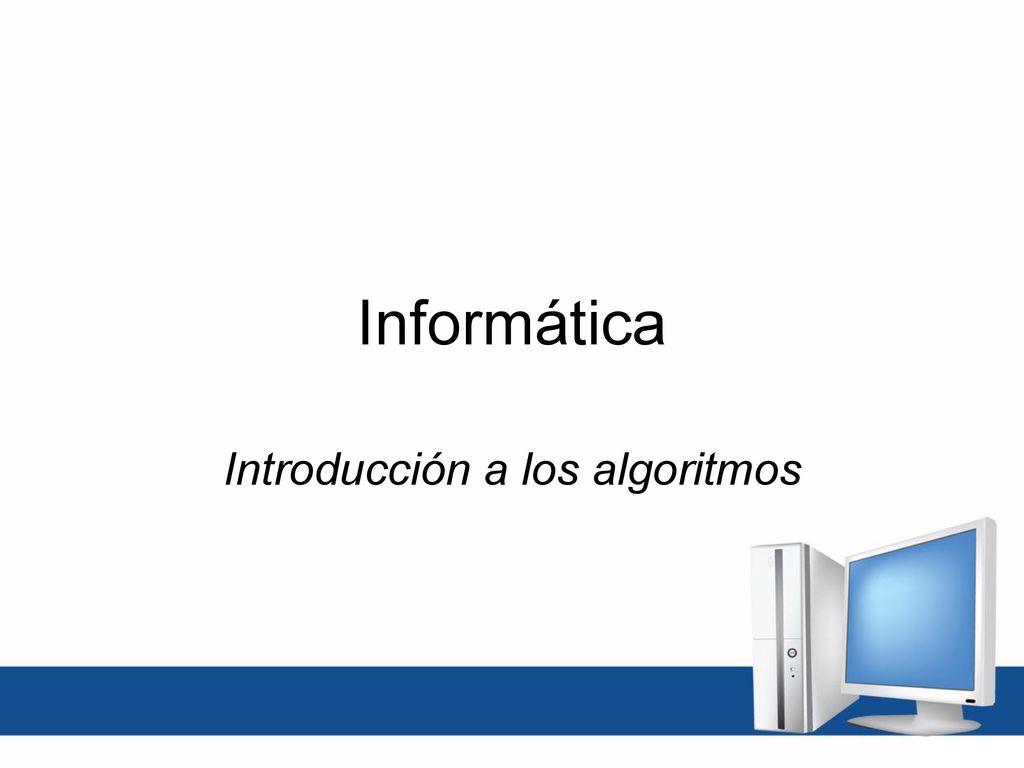 Informática

Introducción a los algoritmos